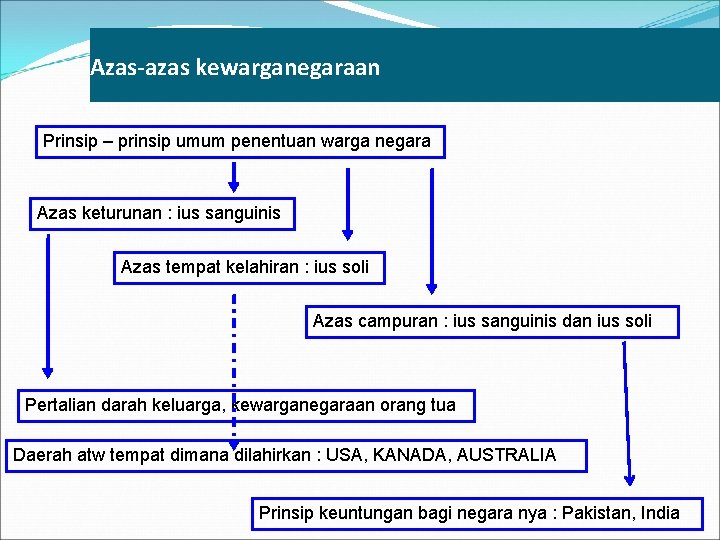 Azas-azas kewarganegaraan

Prinsip – prinsip umum penentuan warga negara

Azas keturunan : ius sanguinis

Azas tempat kelahiran : ius soli

Azas campuran : ius sanguinis dan ius soli

Pertalian darah keluarga, kewarganegaraan orang tua

Daerah atw tempat dimana dilahirkan : USA, KANADA, AUSTRALIA

Prinsip keuntungan bagi negara nya : Pakistan, India